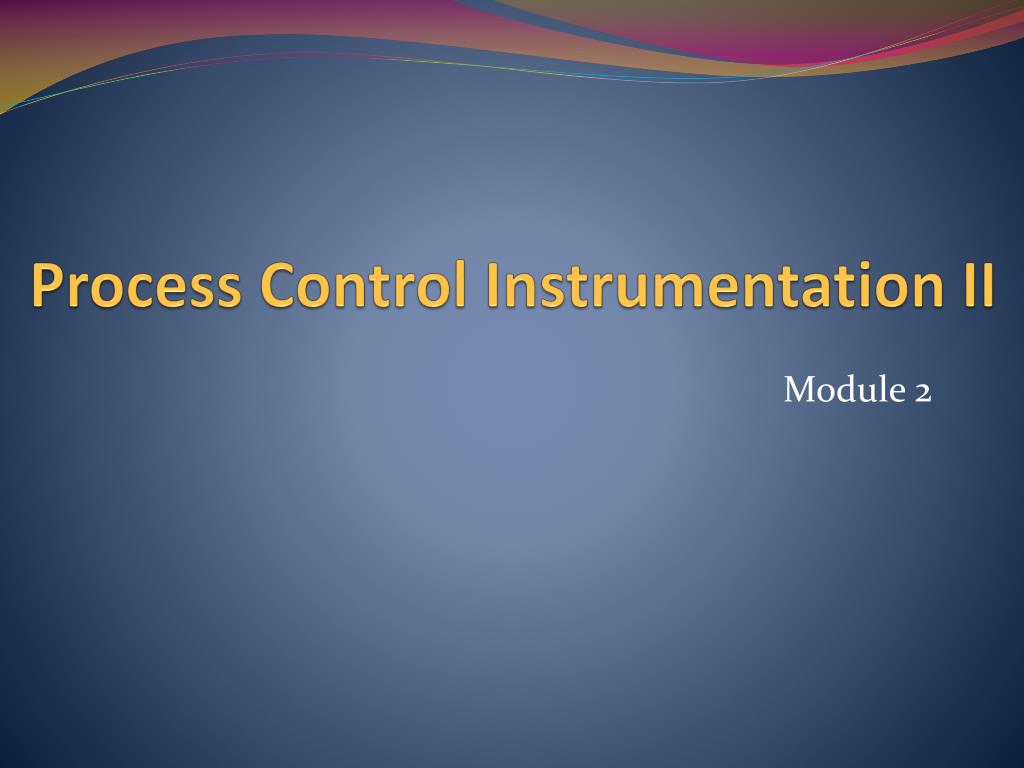 Process Control Instrumentation II

Module 2